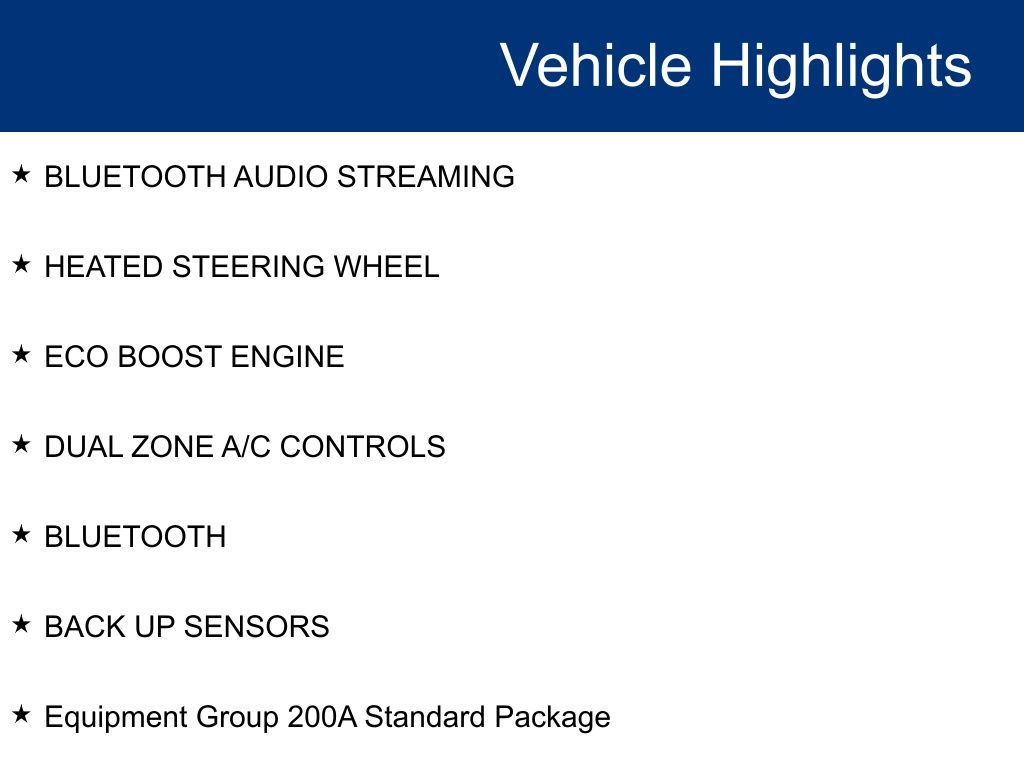 Vehicle Highlights

★ BLUETOOTH AUDIO STREAMING

★ HEATED STEERING WHEEL

★ ECO BOOST ENGINE

★ DUAL ZONE A/C CONTROLS

★ BLUETOOTH

★ BACK UP SENSORS

★ Equipment Group 200A Standard Package